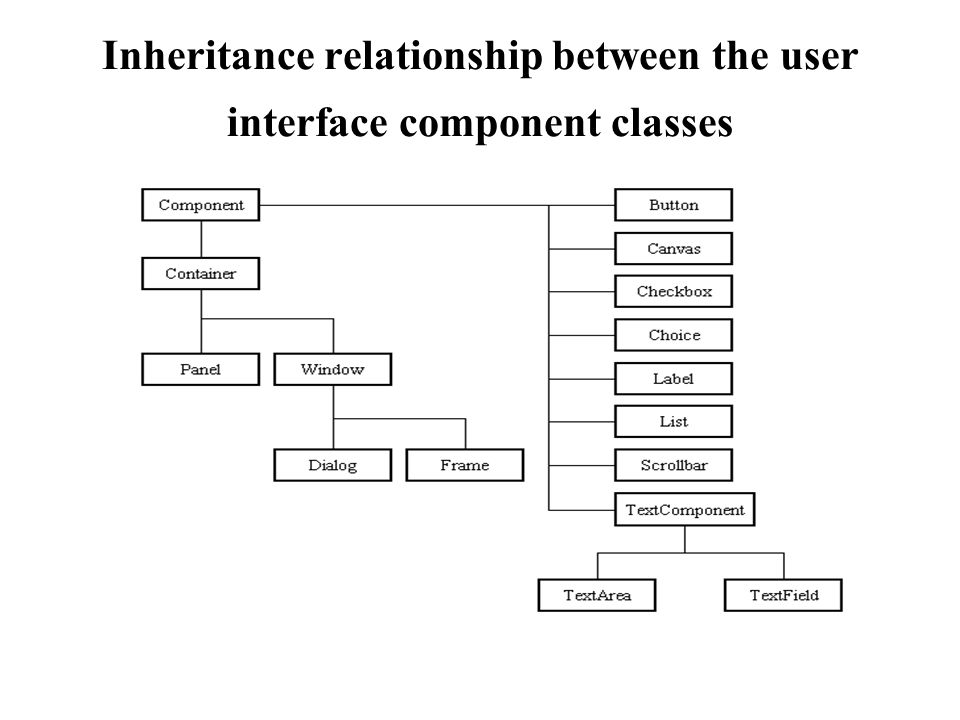 Inheritance relationship between the user interface component classes

Component
Container
Panel
Window
Dialog
Frame
Button
Canvas
Checkbox
Choice
Label
List
Scrollbar
TextComponent
TextArea
TextField